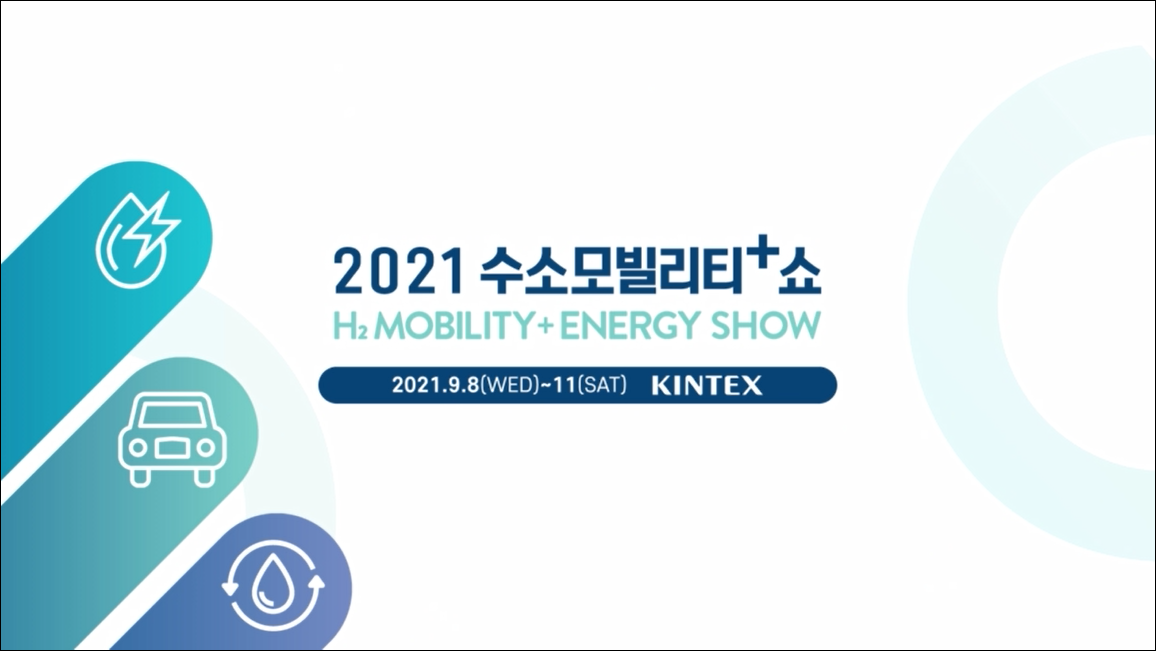 2021 수소모빌리티+쇼

$H_2$ MOBILITY+ ENERGY SHOW

2021.9.8(WED)~11(SAT) KINTEX